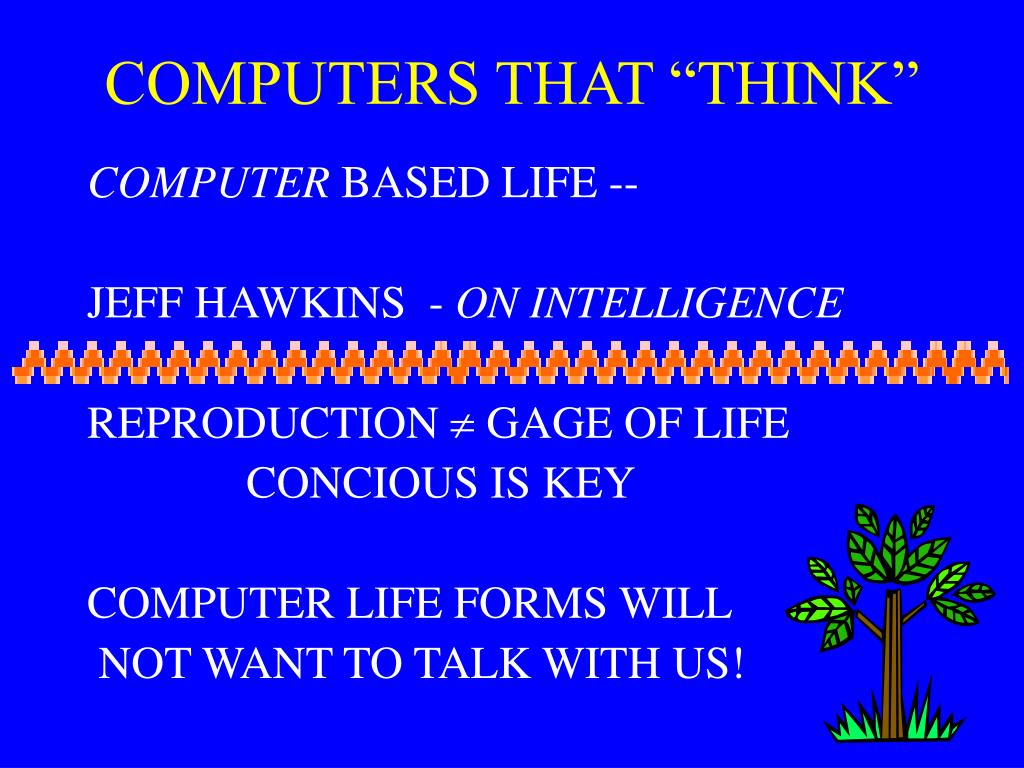 COMPUTERS THAT “THINK”

COMPUTER BASED LIFE --

JEFF HAWKINS - ON INTELLIGENCE

REPRODUCTION $\neq$ GAGE OF LIFE

CONCIOUS IS KEY

COMPUTER LIFE FORMS WILL NOT WANT TO TALK WITH US!